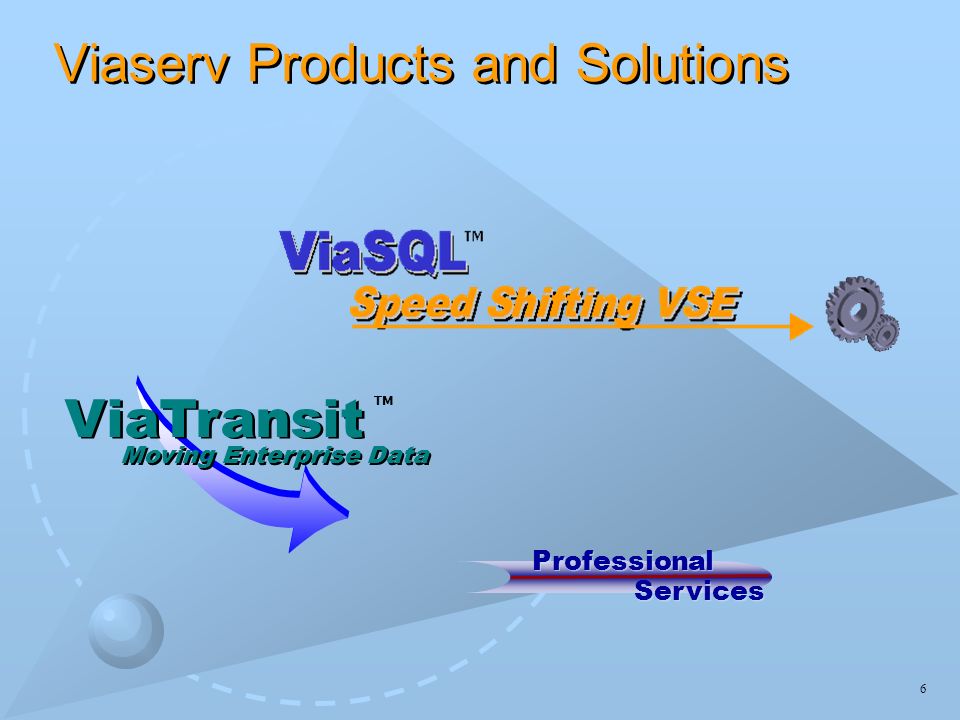 Viaserv Products and Solutions

ViaSQL™
Speed Shifting VSE

ViaTransit™
Moving Enterprise Data

Professional Services

6